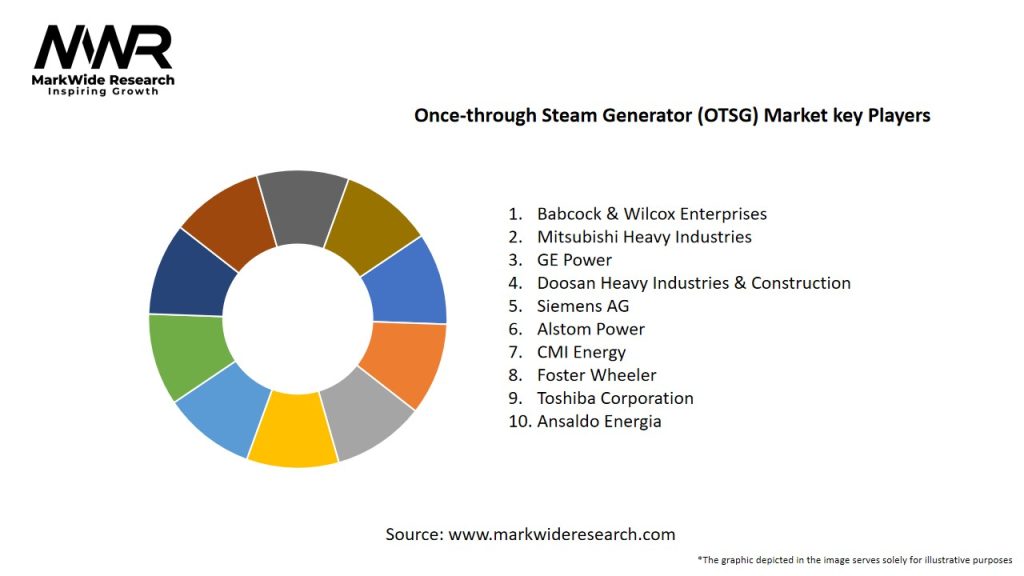 MWR
MarkWide Research
Inspiring Growth

Once-through Steam Generator (OTSG) Market key Players

1. Babcock & Wilcox Enterprises
2. Mitsubishi Heavy Industries
3. GE Power
4. Doosan Heavy Industries & Construction
5. Siemens AG
6. Alstom Power
7. CMI Energy
8. Foster Wheeler
9. Toshiba Corporation
10. Ansaldo Energia

Source: www.markwideresearch.com

*The graphic depicted in the image serves solely for illustrative purposes